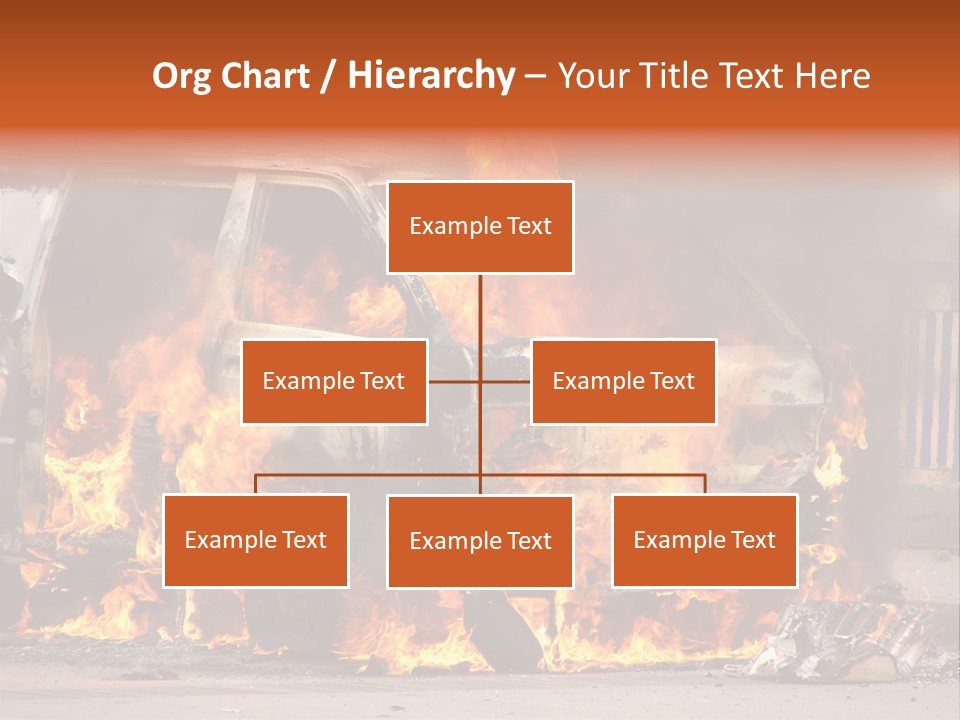 Org Chart / Hierarchy – Your Title Text Here

Example Text

Example Text

Example Text

Example Text

Example Text

Example Text